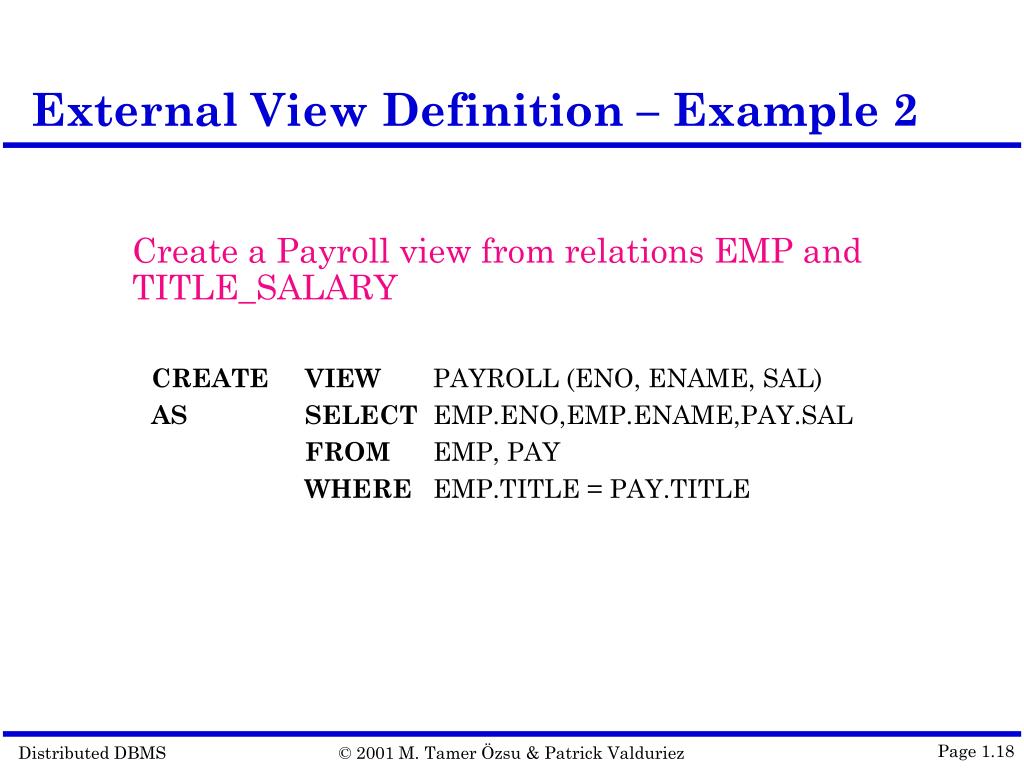 External View Definition – Example 2

Create a Payroll view from relations EMP and TITLE_SALARY

CREATE VIEW PAYROLL (ENO, ENAME, SAL)
AS SELECT EMP.ENO,EMP.ENAME,PAY.SAL
FROM EMP, PAY
WHERE EMP.TITLE = PAY.TITLE

Distributed DBMS © 2001 M. Tamer Özsu & Patrick Valduriez Page 1.18